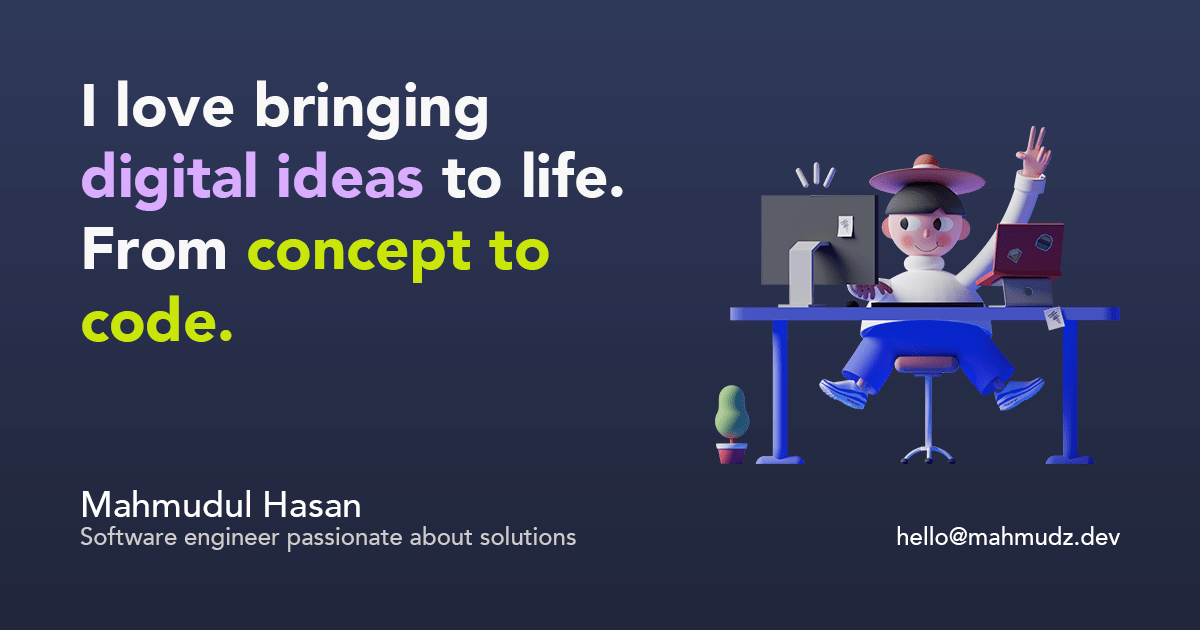 I love bringing digital ideas to life. From concept to code.

Mahmudul Hasan
Software engineer passionate about solutions

hello@mahmudz.dev